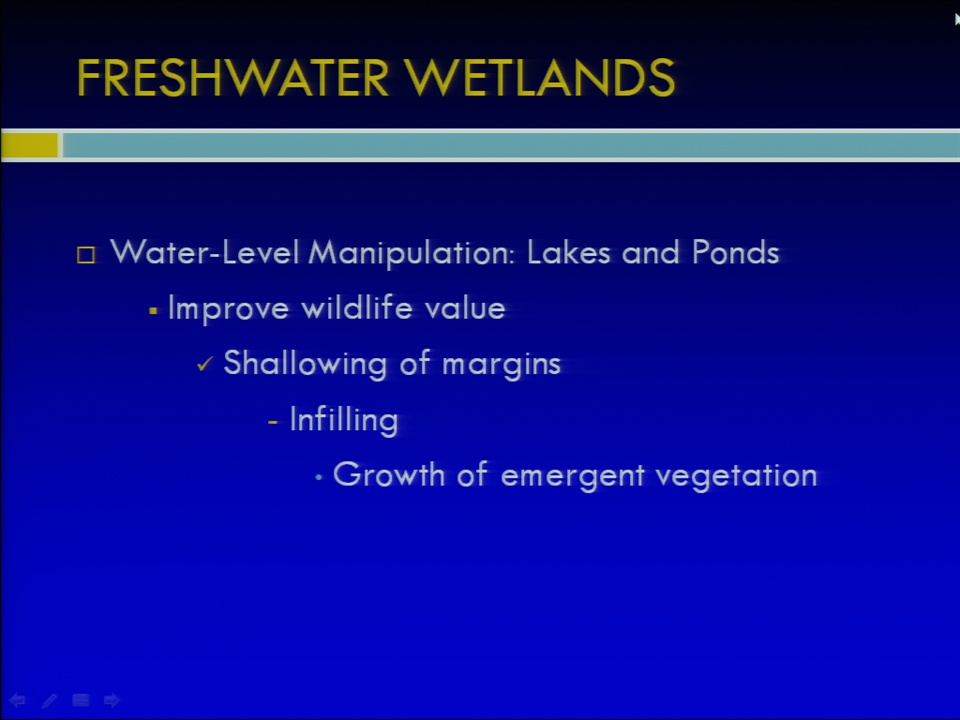 FRESHWATER WETLANDS

□ Water-Level Manipulation: Lakes and Ponds

▪ Improve wildlife value

✓ Shallowing of margins

- Infilling

• Growth of emergent vegetation